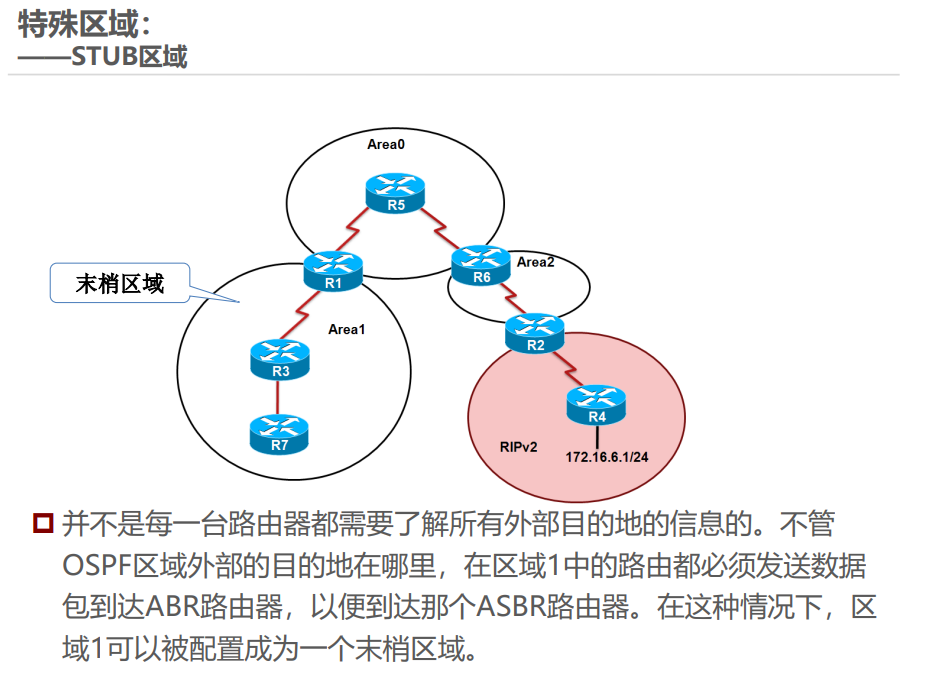 特殊区域：
——STUB区域

Area0

R5

末梢区域

R1

R6

Area2

Area1

R2

R3

R4

R7

RIPv2

172.16.6.1/24

并不是每一台路由器都需要了解所有外部目的地的信息的。不管OSPF区域外部的目的地在哪里，在区域1中的路由都必须发送数据包到达ABR路由器，以便到达那个ASBR路由器。在这种情况下，区域1可以被配置成为一个末梢区域。